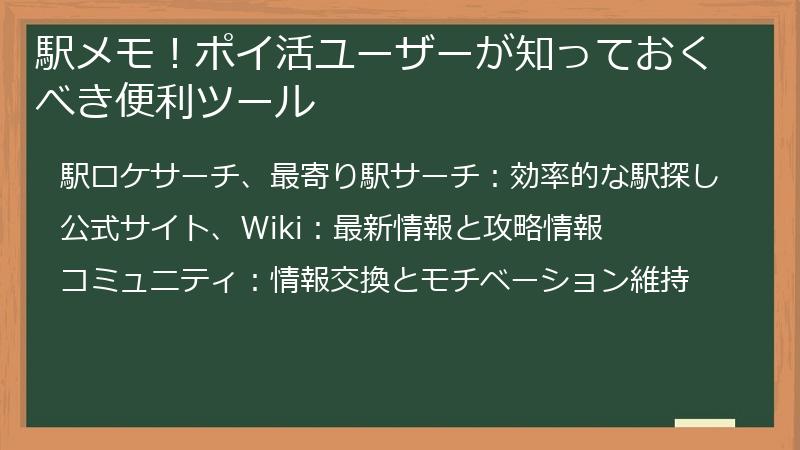 駅メモ！ポイ活ユーザーが知っておくべき便利ツール

駅ロケサーチ、最寄り駅サーチ：効率的な駅探し

公式サイト、Wiki：最新情報と攻略情報

コミュニティ：情報交換とモチベーション維持